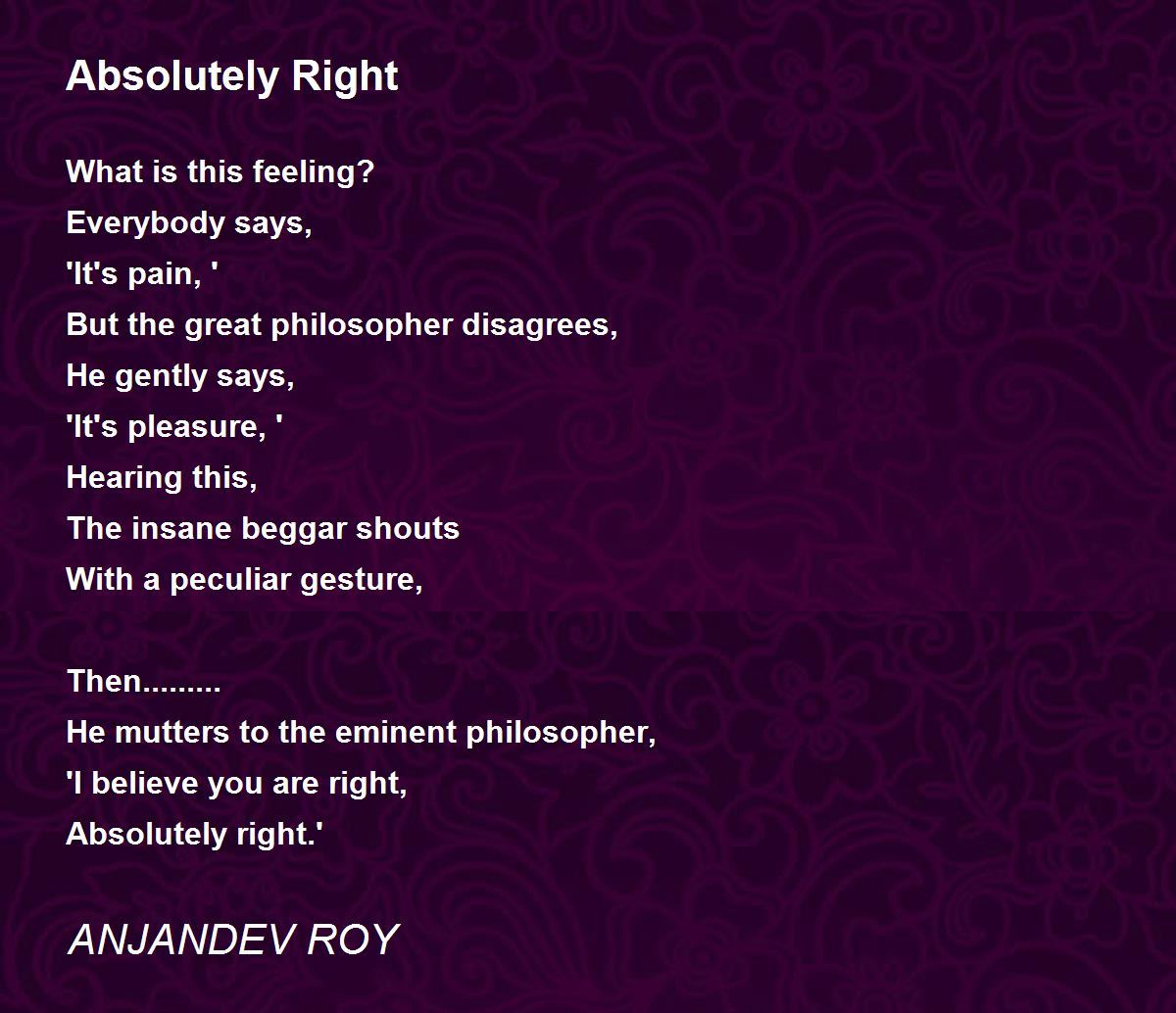 Absolutely Right

What is this feeling?
Everybody says,
'It's pain, '
But the great philosopher disagrees,
He gently says,
'It's pleasure, '
Hearing this,
The insane beggar shouts
With a peculiar gesture,

Then.........
He mutters to the eminent philosopher,
'I believe you are right,
Absolutely right.'

ANJANDEV ROY